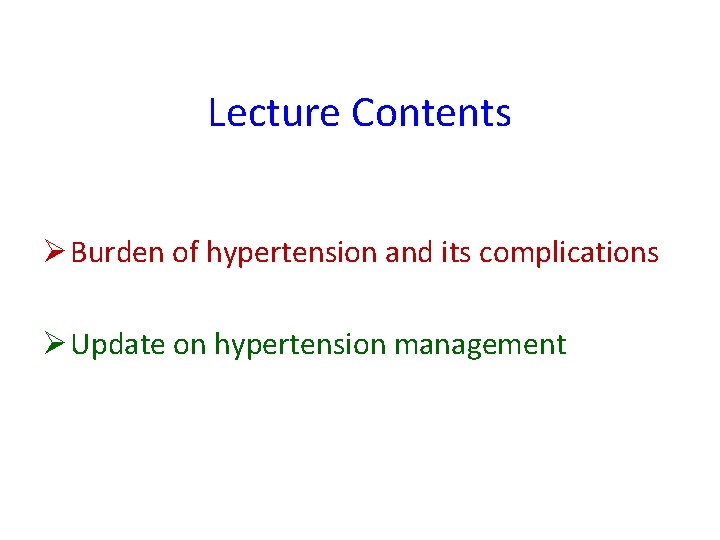 Lecture Contents

➢ Burden of hypertension and its complications

➢ Update on hypertension management